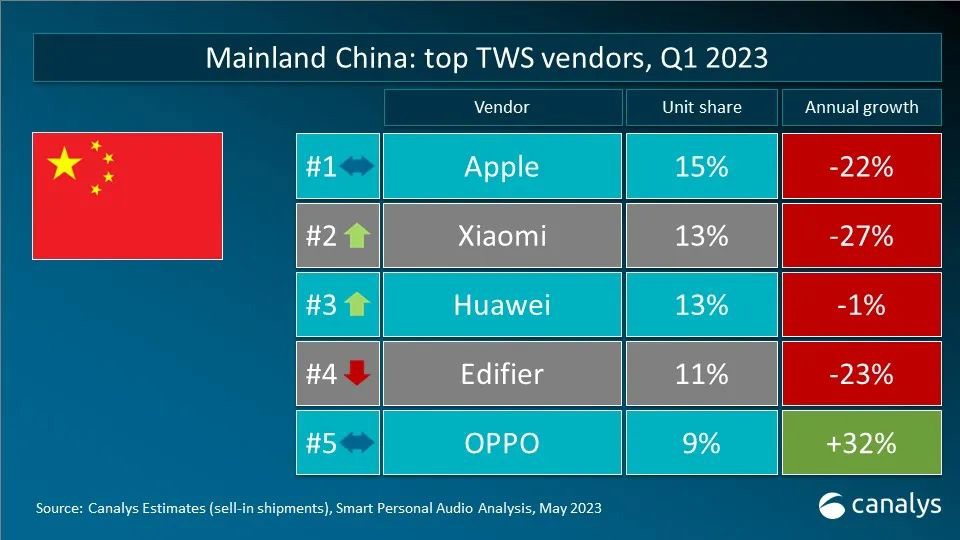 Mainland China: top TWS vendors, Q1 2023

| | Vendor | Unit share | Annual growth |
|---|---|---|---|
| #1 | Apple | 15% | -22% |
| #2 | Xiaomi | 13% | -27% |
| #3 | Huawei | 13% | -1% |
| #4 | Edifier | 11% | -23% |
| #5 | OPPO | 9% | +32% |

Source: Canalys Estimates (sell-in shipments), Smart Personal Audio Analysis, May 2023

canalys